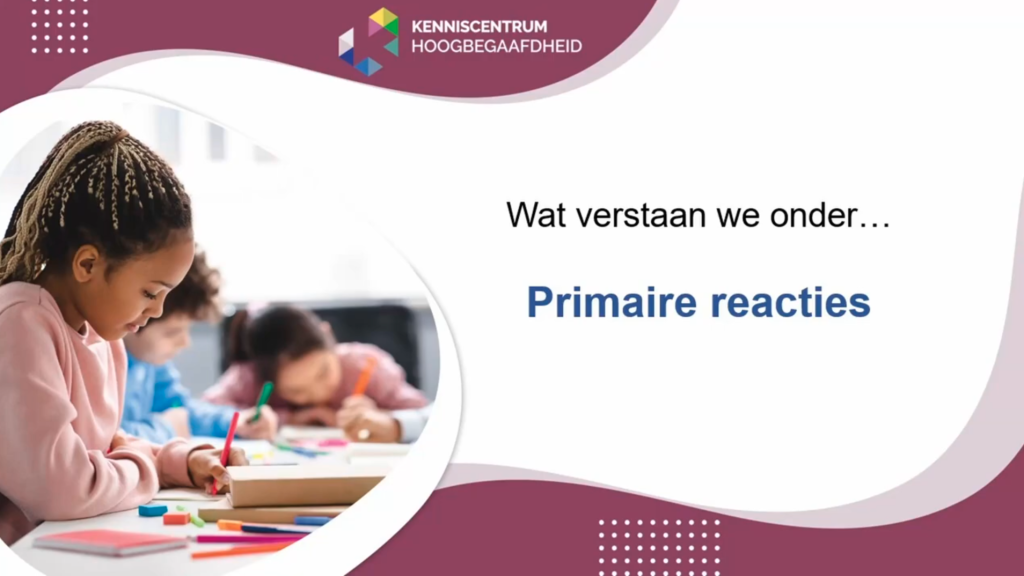 KENNISCENTRUM
HOOGBEGAAFDHEID

Wat verstaan we onder…

Primaire reacties